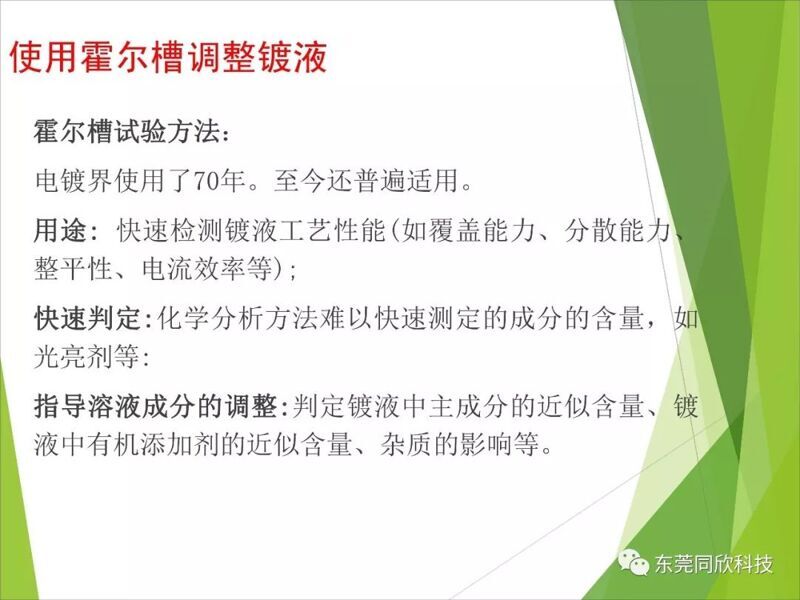 使用霍尔槽调整镀液

霍尔槽试验方法:

电镀界使用了70年。至今还普遍适用。

用途: 快速检测镀液工艺性能(如覆盖能力、分散能力、整平性、电流效率等);

快速判定:化学分析方法难以快速测定的成分的含量，如光亮剂等:

指导溶液成分的调整:判定镀液中主成分的近似含量、镀液中有机添加剂的近似含量、杂质的影响等。

东莞同欣科技